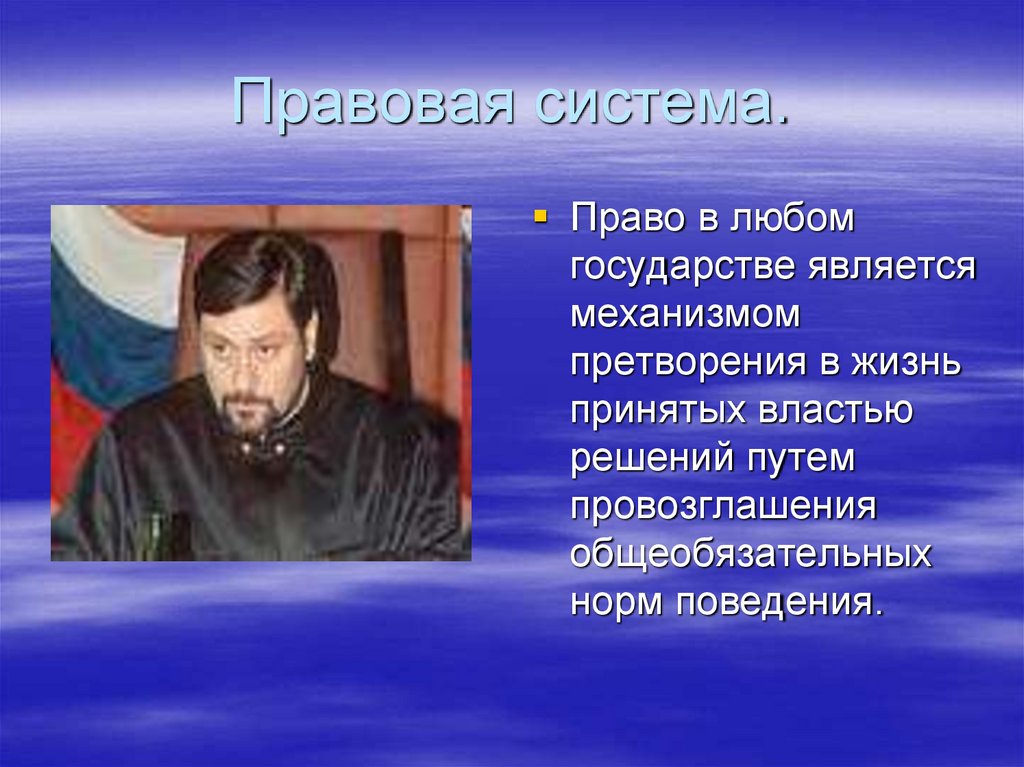 Правовая система.

Право в любом государстве является механизмом претворения в жизнь принятых властью решений путем провозглашения общеобязательных норм поведения.